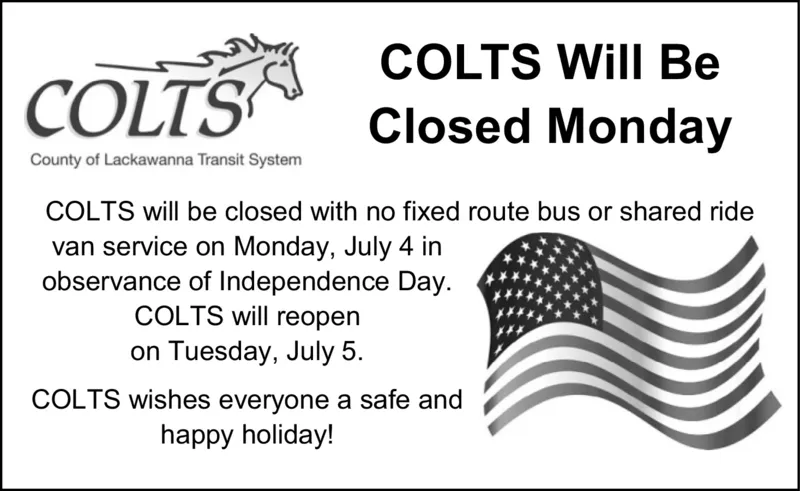 COLTS

County of Lackawanna Transit System

COLTS Will Be Closed Monday

COLTS will be closed with no fixed route bus or shared ride van service on Monday, July 4 in observance of Independence Day. COLTS will reopen on Tuesday, July 5.

COLTS wishes everyone a safe and happy holiday!